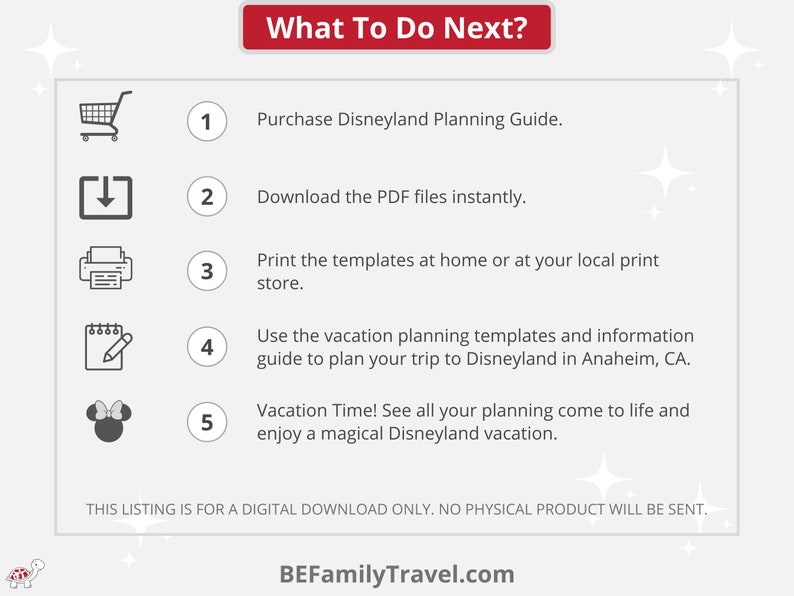 What To Do Next?

1 Purchase Disneyland Planning Guide.

2 Download the PDF files instantly.

3 Print the templates at home or at your local print store.

4 Use the vacation planning templates and information guide to plan your trip to Disneyland in Anaheim, CA.

5 Vacation Time! See all your planning come to life and enjoy a magical Disneyland vacation.

THIS LISTING IS FOR A DIGITAL DOWNLOAD ONLY. NO PHYSICAL PRODUCT WILL BE SENT.

BEFamilyTravel.com